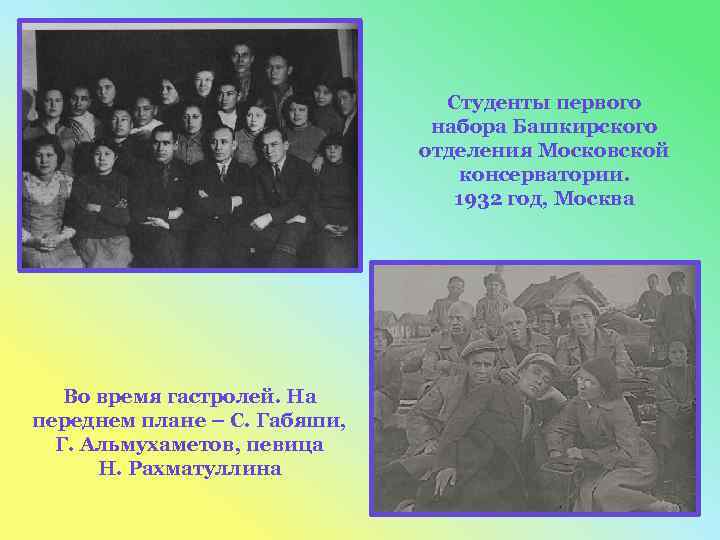 Студенты первого набора Башкирского отделения Московской консерватории. 1932 год, Москва

Во время гастролей. На переднем плане – С. Габяши, Г. Альмухаметов, певица Н. Рахматуллина